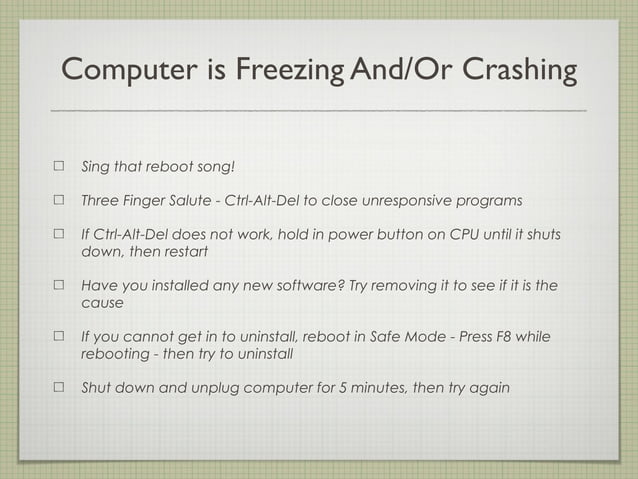 Computer is Freezing And/Or Crashing

☐ Sing that reboot song!

☐ Three Finger Salute - Ctrl-Alt-Del to close unresponsive programs

☐ If Ctrl-Alt-Del does not work, hold in power button on CPU until it shuts down, then restart

☐ Have you installed any new software? Try removing it to see if it is the cause

☐ If you cannot get in to uninstall, reboot in Safe Mode - Press F8 while rebooting - then try to uninstall

☐ Shut down and unplug computer for 5 minutes, then try again